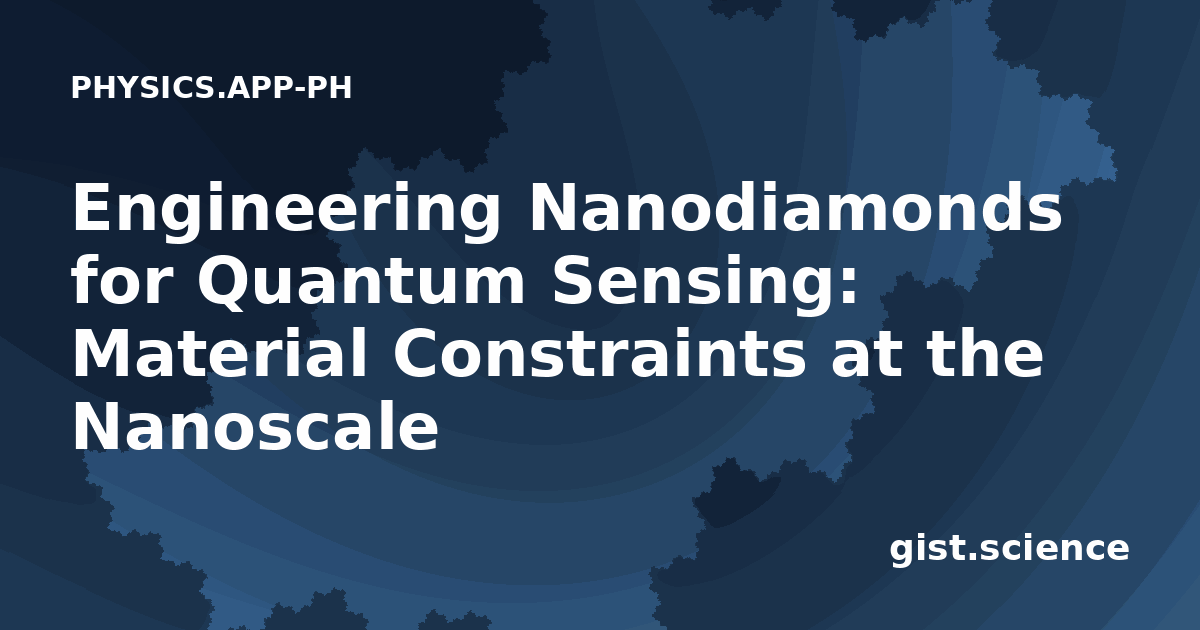 PHYSICS.APP-PH

Engineering Nanodiamonds for Quantum Sensing: Material Constraints at the Nanoscale

gist.science